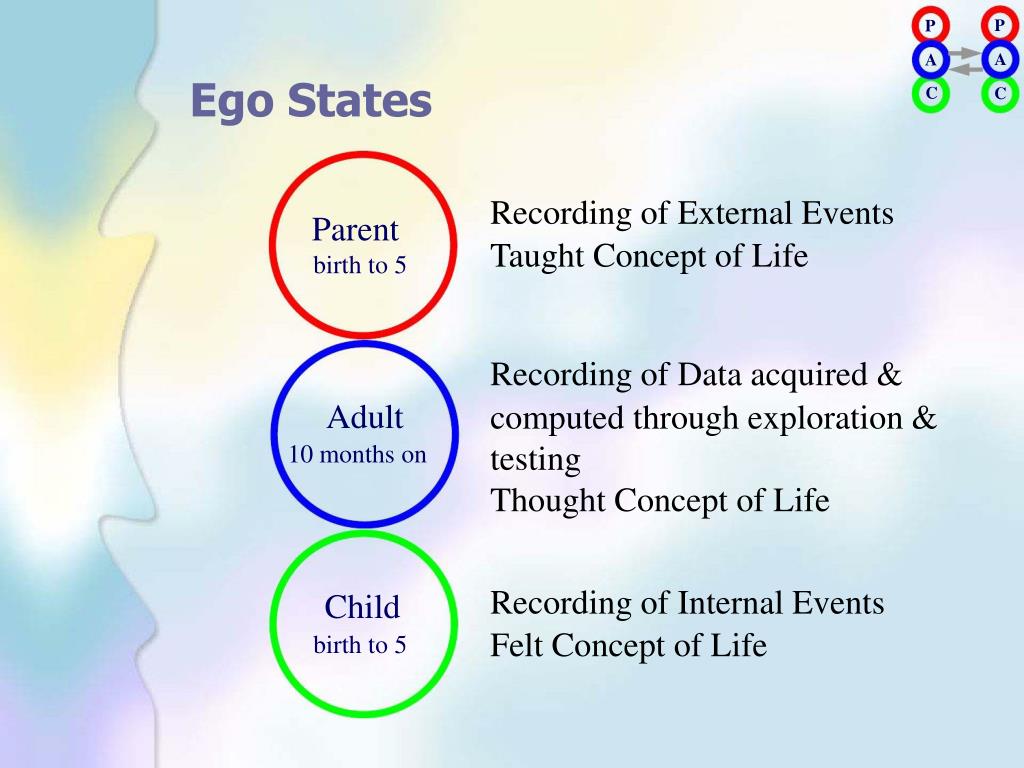 P
A
C

P
A
C

Ego States

Parent
birth to 5

Recording of External Events
Taught Concept of Life

Adult
10 months on

Recording of Data acquired & computed through exploration & testing
Thought Concept of Life

Child
birth to 5

Recording of Internal Events
Felt Concept of Life